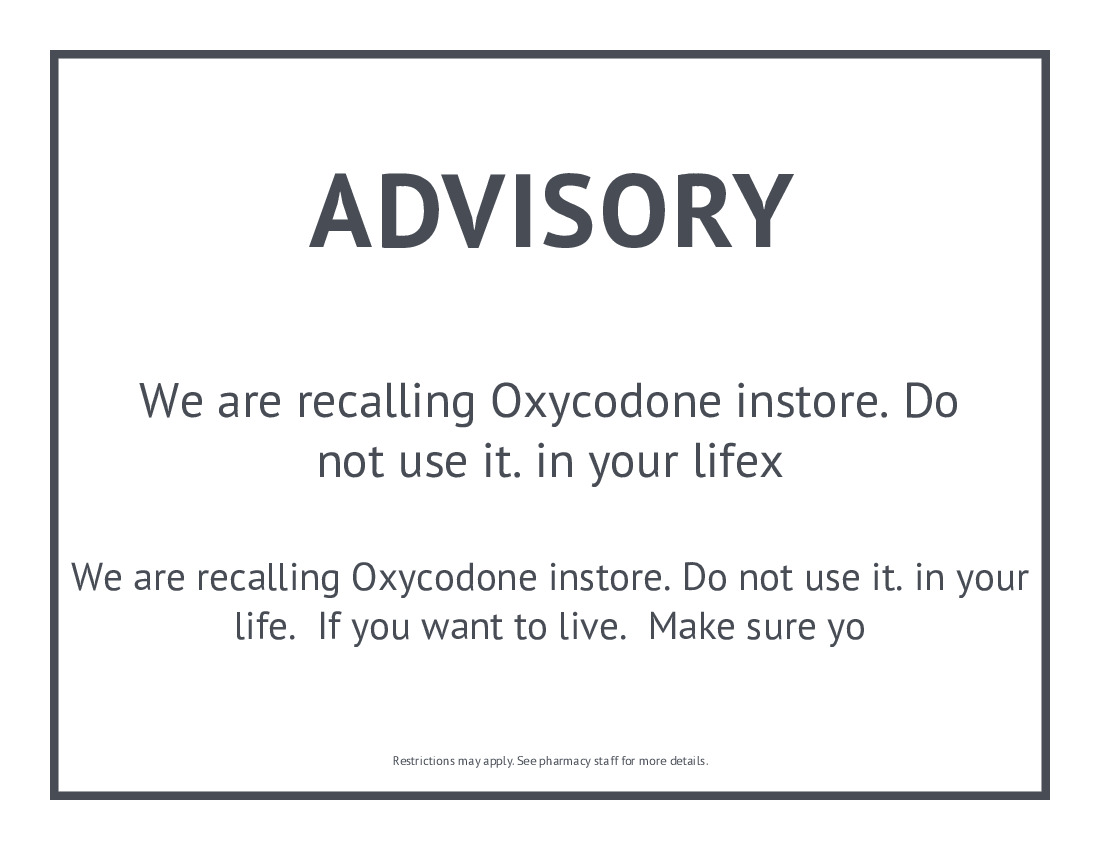 ADVISORY

We are recalling Oxycodone instore. Do not use it. in your lifex

We are recalling Oxycodone instore. Do not use it. in your life.  If you want to live.  Make sure yo

Restrictions may apply. See pharmacy staff for more details.